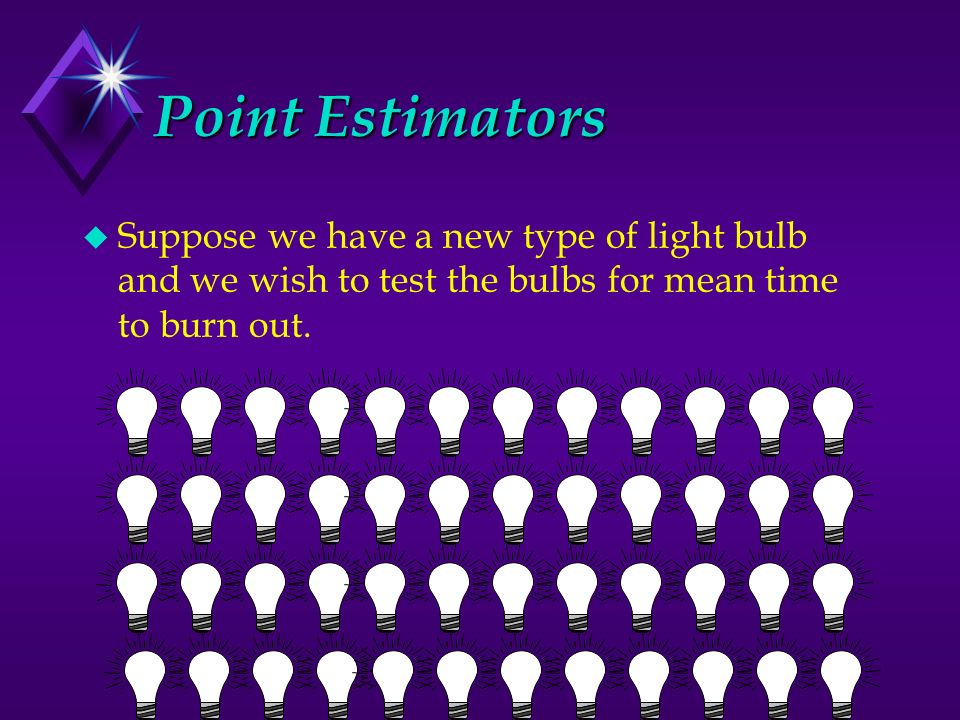 Point Estimators

Suppose we have a new type of light bulb and we wish to test the bulbs for mean time to burn out.